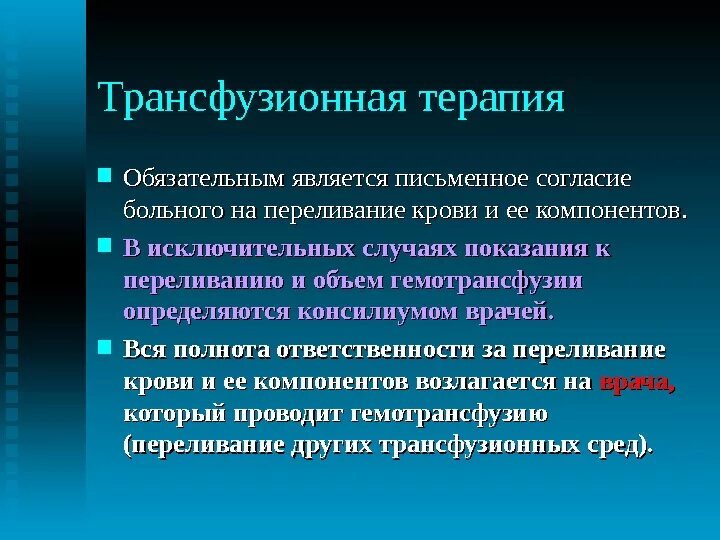 Трансфузионная терапия

Обязательным является письменное согласие больного на переливание крови и ее компонентов.

В исключительных случаях показания к переливанию и объем гемотрансфузии определяются консилиумом врачей.

Вся полнота ответственности за переливание крови и ее компонентов возлагается на врача, который проводит гемотрансфузию (переливание других трансфузионных сред).